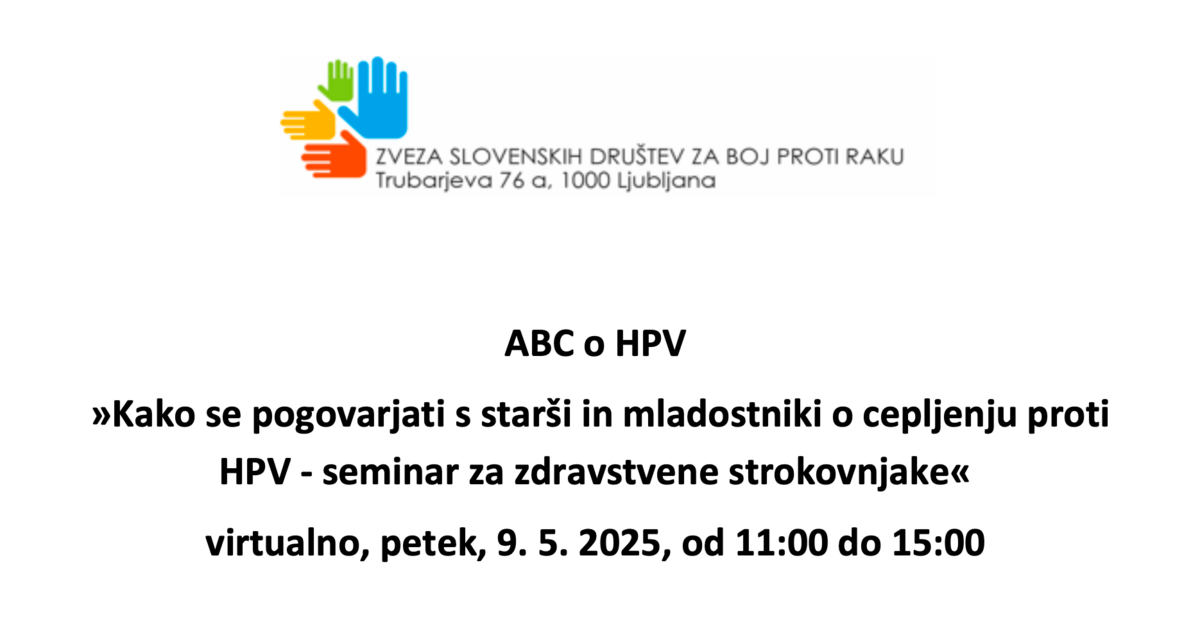 ZVEZA SLOVENSKIH DRUŠTEV ZA BOJ PROTI RAKU
Trubarjeva 76 a, 1000 Ljubljana

ABC o HPV

»Kako se pogovarjati s starši in mladostniki o cepljenju proti HPV - seminar za zdravstvene strokovnjake«

virtualno, petek, 9. 5. 2025, od 11:00 do 15:00